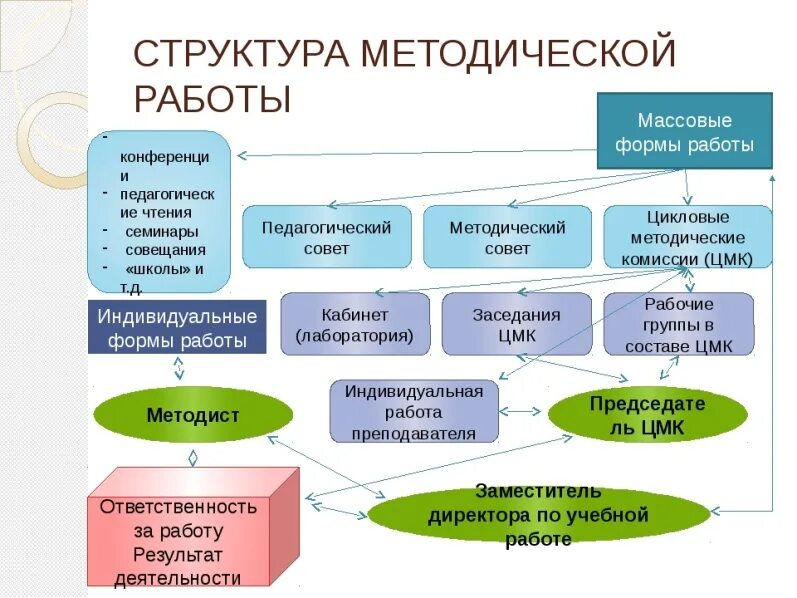 СТРУКТУРА МЕТОДИЧЕСКОЙ РАБОТЫ

Массовые формы работы

- конференции
- педагогические чтения
- семинары
- совещания
- «школы» и т.д.

Педагогический совет

Методический совет

Цикловые методические комиссии (ЦМК)

Индивидуальные формы работы

Кабинет (лаборатория)

Заседания ЦМК

Рабочие группы в составе ЦМК

Методист

Индивидуальная работа преподавателя

Председатель ЦМК

Ответственность за работу Результат деятельности

Заместитель директора по учебной работе